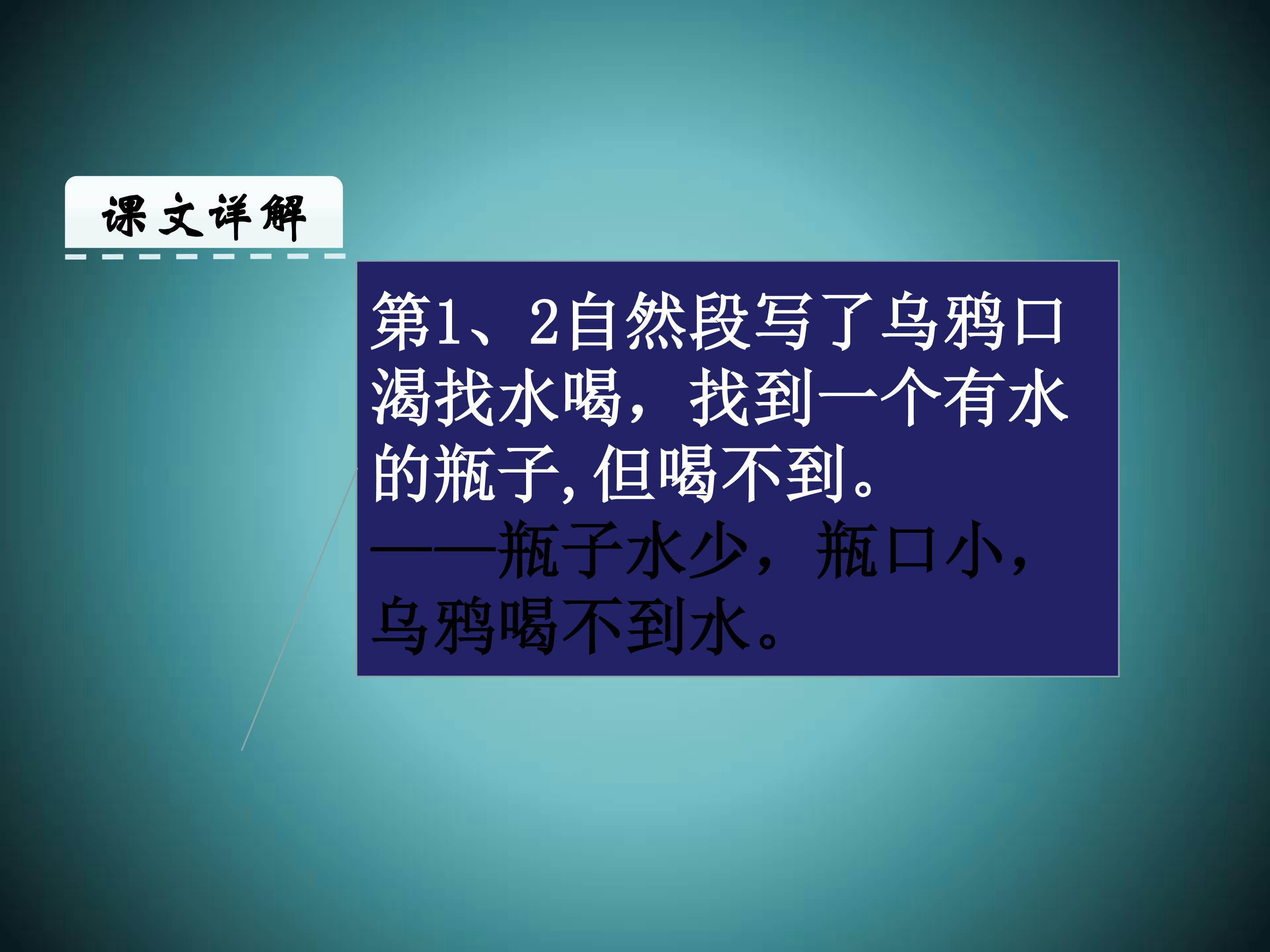 课文详解

第1、2自然段写了乌鸦口渴找水喝，找到一个有水的瓶子,但喝不到。
——瓶子水少，瓶口小，乌鸦喝不到水。